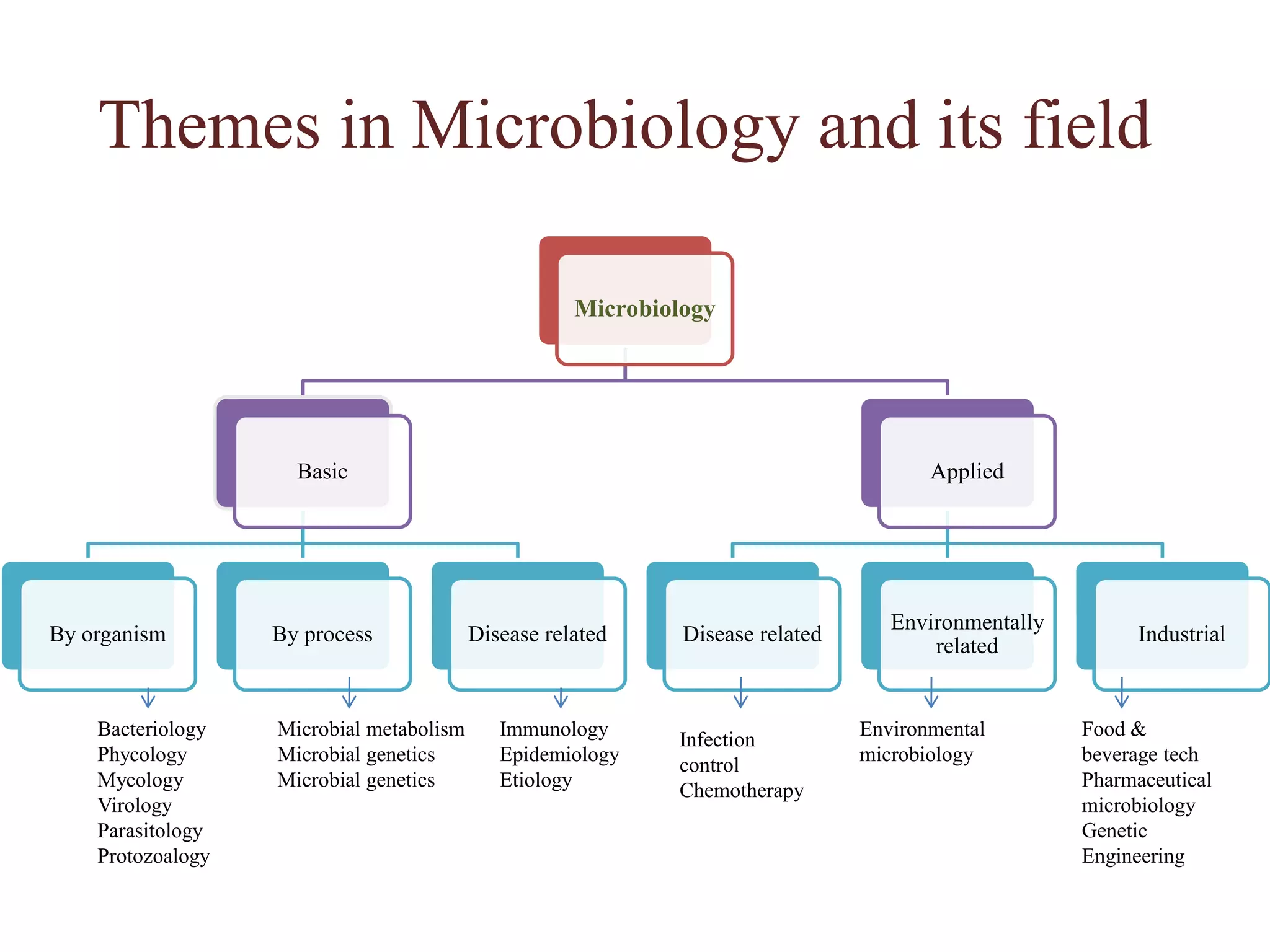 Themes in Microbiology and its field

Microbiology

Basic

Applied

By organism

By process

Disease related

Disease related

Environmentally related

Industrial

Bacteriology
Phycology
Mycology
Virology
Parasitology
Protozoalogy

Microbial metabolism
Microbial genetics
Microbial genetics

Immunology
Epidemiology
Etiology

Infection control
Chemotherapy

Environmental microbiology

Food & beverage tech
Pharmaceutical microbiology
Genetic Engineering